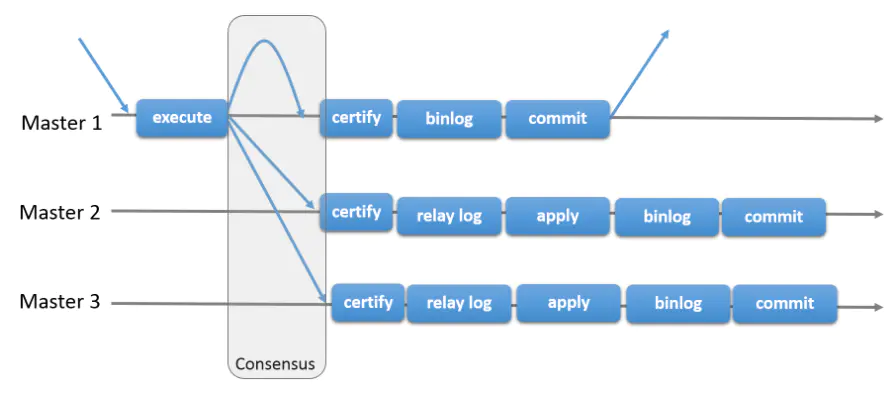 Master 1
execute
certify
binlog
commit

Master 2
certify
relay log
apply
binlog
commit

Master 3
certify
relay log
apply
binlog
commit

Consensus